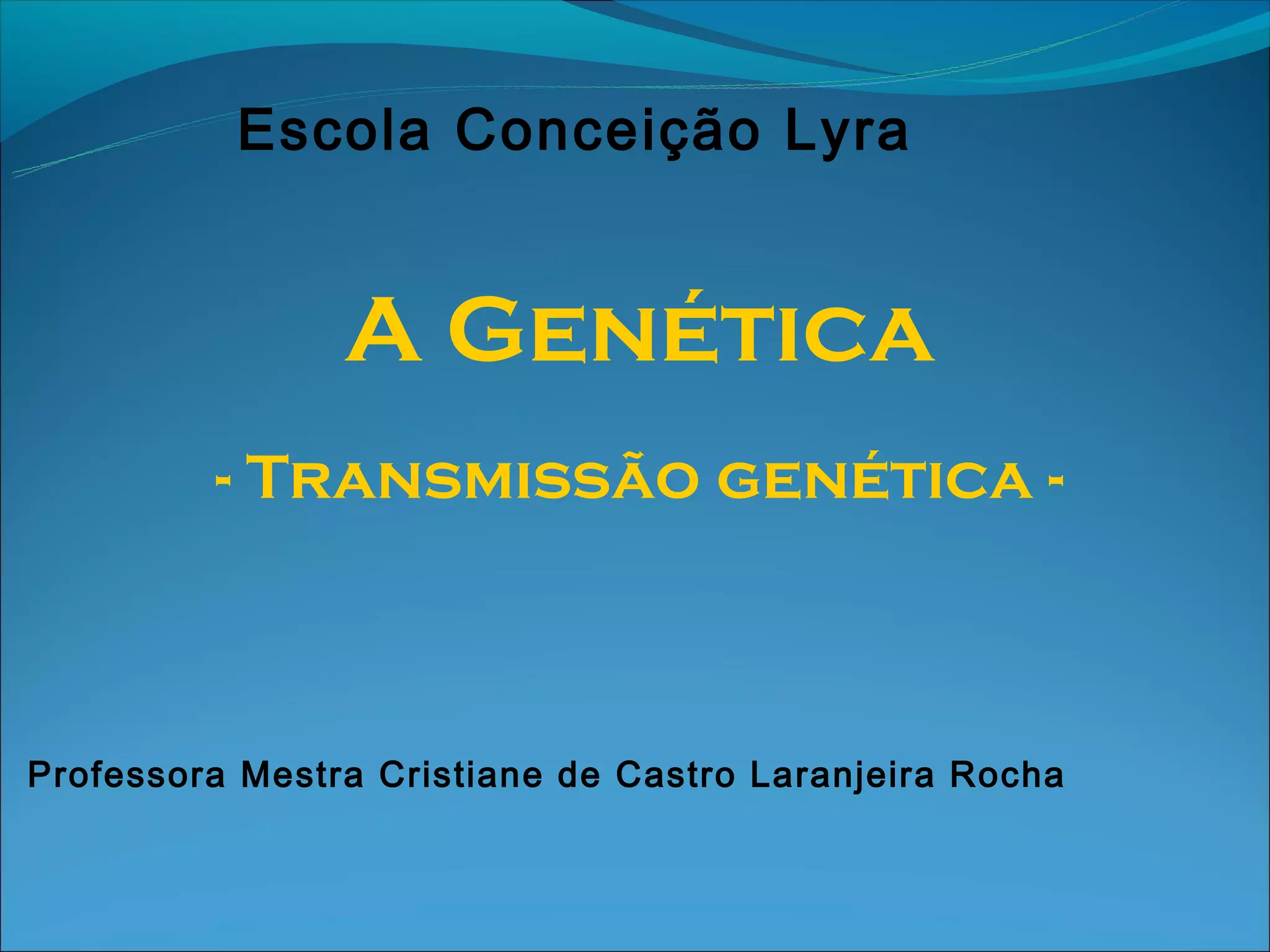 Escola Conceição Lyra

A Genética

- Transmissão genética -

Professora Mestra Cristiane de Castro Laranjeira Rocha